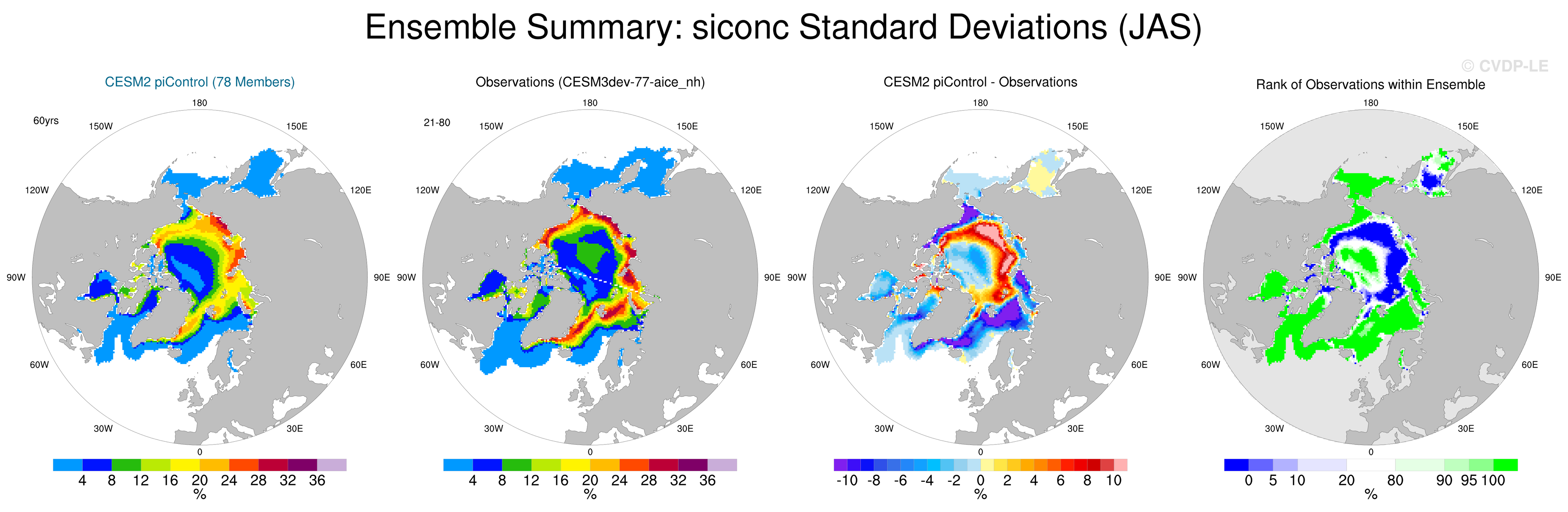 Ensemble Summary: siconc Standard Deviations (JAS)

© CVDP-LE

CESM2 piControl (78 Members)

60yrs

180
150W
150E
120W
120E
90W
90E
60W
60E
30W
30E
0

4 8 12 16 20 24 28 32 36
%

Observations (CESM3dev-77-aice_nh)

21-80

180
150W
150E
120W
120E
90W
90E
60W
60E
30W
30E
0

4 8 12 16 20 24 28 32 36
%

CESM2 piControl - Observations

180
150W
150E
120W
120E
90W
90E
60W
60E
30W
30E
0

-10 -8 -6 -4 -2 0 2 4 6 8 10
%

Rank of Observations within Ensemble

180
150W
150E
120W
120E
90W
90E
60W
60E
30W
30E
0

0 5 10 20 80 90 95 100
%